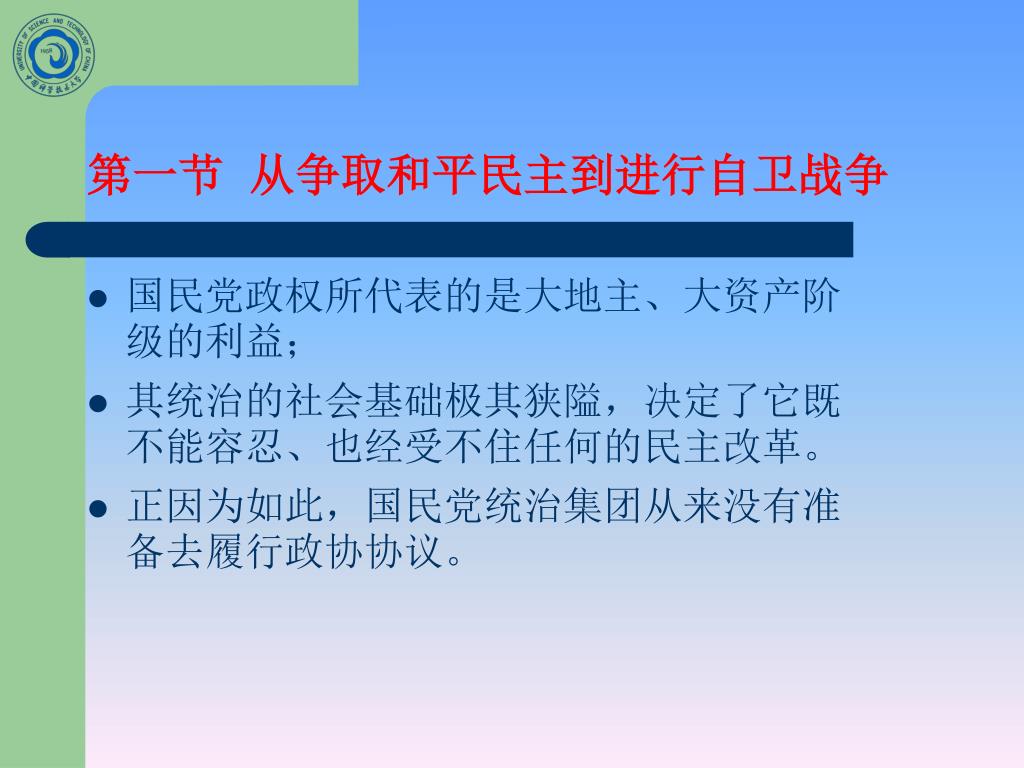 UNIVERSITY OF SCIENCE AND TECHNOLOGY OF CHINA
中国科学技术大学

第一节 从争取和平民主到进行自卫战争

- 国民党政权所代表的是大地主、大资产阶级的利益；
- 其统治的社会基础极其狭隘，决定了它既不能容忍、也经受不住任何的民主改革。
- 正因为如此，国民党统治集团从来没有准备去履行政协协议。